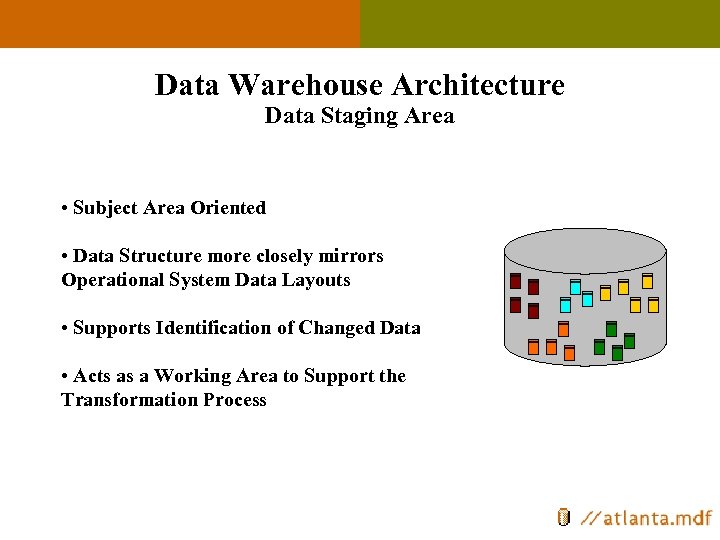 Data Warehouse Architecture
Data Staging Area

• Subject Area Oriented

• Data Structure more closely mirrors Operational System Data Layouts

• Supports Identification of Changed Data

• Acts as a Working Area to Support the Transformation Process

//atlanta.mdf